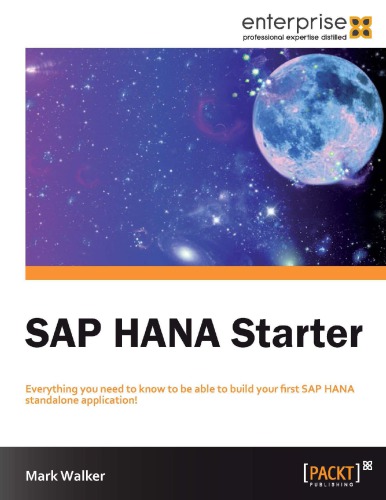 enterprise
professional expertise distilled

SAP HANA Starter

Everything you need to know to be able to build your first SAP HANA standalone application!

Mark Walker

[PACKT]
PUBLISHING